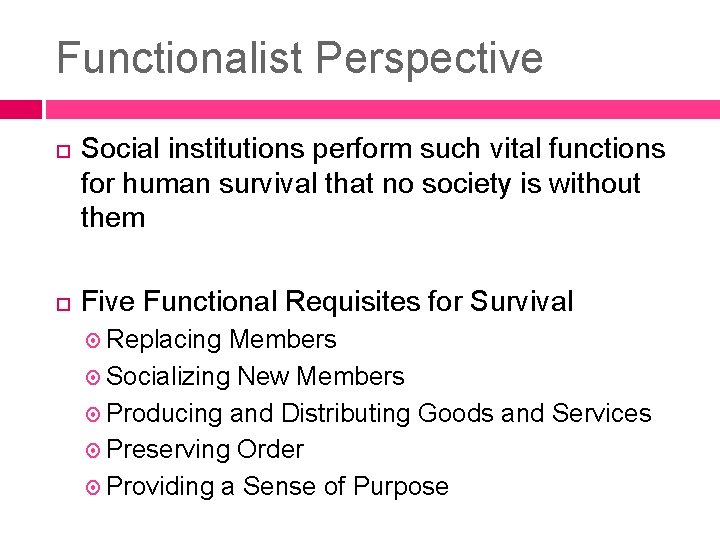 Functionalist Perspective

Social institutions perform such vital functions for human survival that no society is without them

Five Functional Requisites for Survival
Replacing Members
Socializing New Members
Producing and Distributing Goods and Services
Preserving Order
Providing a Sense of Purpose